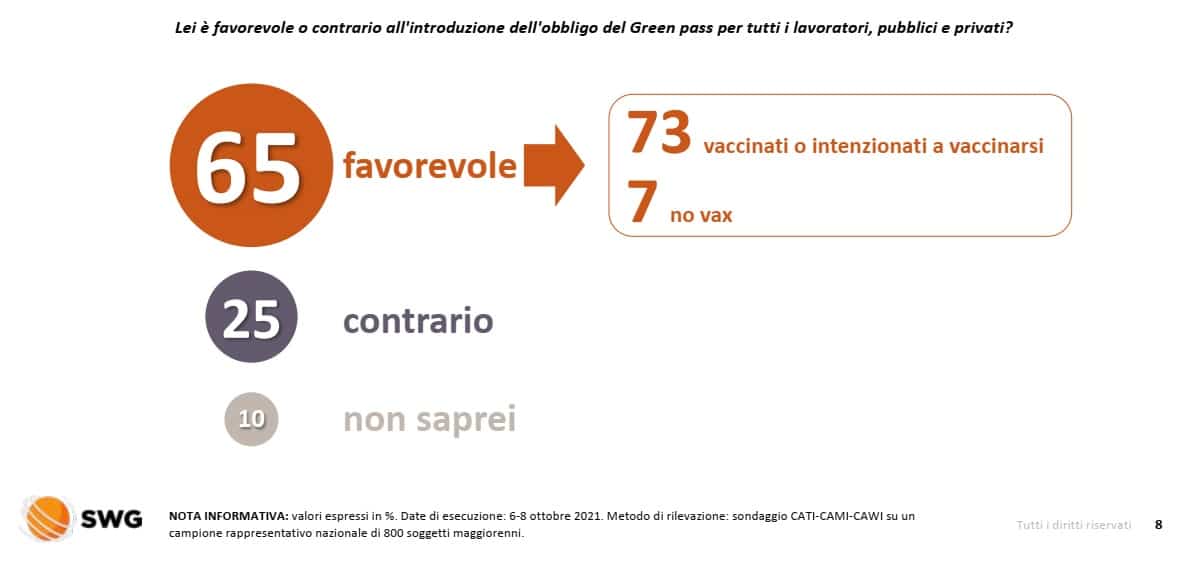 Lei è favorevole o contrario all'introduzione dell'obbligo del Green pass per tutti i lavoratori, pubblici e privati?

65 favorevole

73 vaccinati o intenzionati a vaccinarsi
7 no vax

25 contrario

10 non saprei

SWG

NOTA INFORMATIVA: valori espressi in %. Date di esecuzione: 6-8 ottobre 2021. Metodo di rilevazione: sondaggio CATI-CAMI-CAWI su un campione rappresentativo nazionale di 800 soggetti maggiorenni.

Tutti i diritti riservati 8